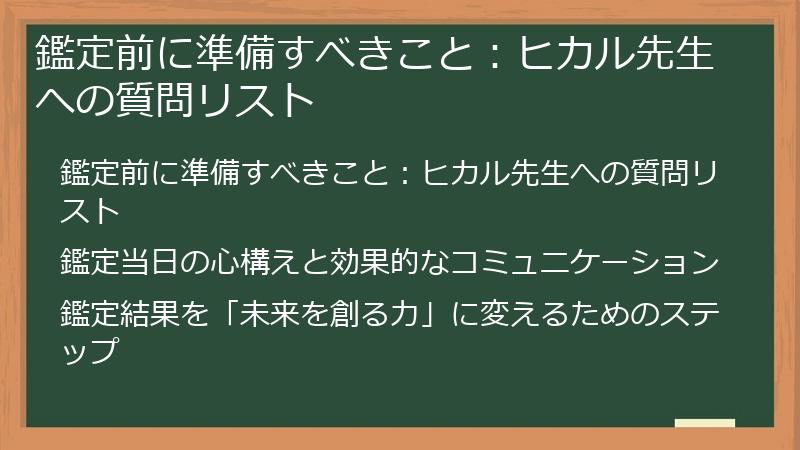 鑑定前に準備すべきこと：ヒカル先生への質問リスト

鑑定前に準備すべきこと：ヒカル先生への質問リスト

鑑定当日の心構えと効果的なコミュニケーション

鑑定結果を「未来を創る力」に変えるためのステップ